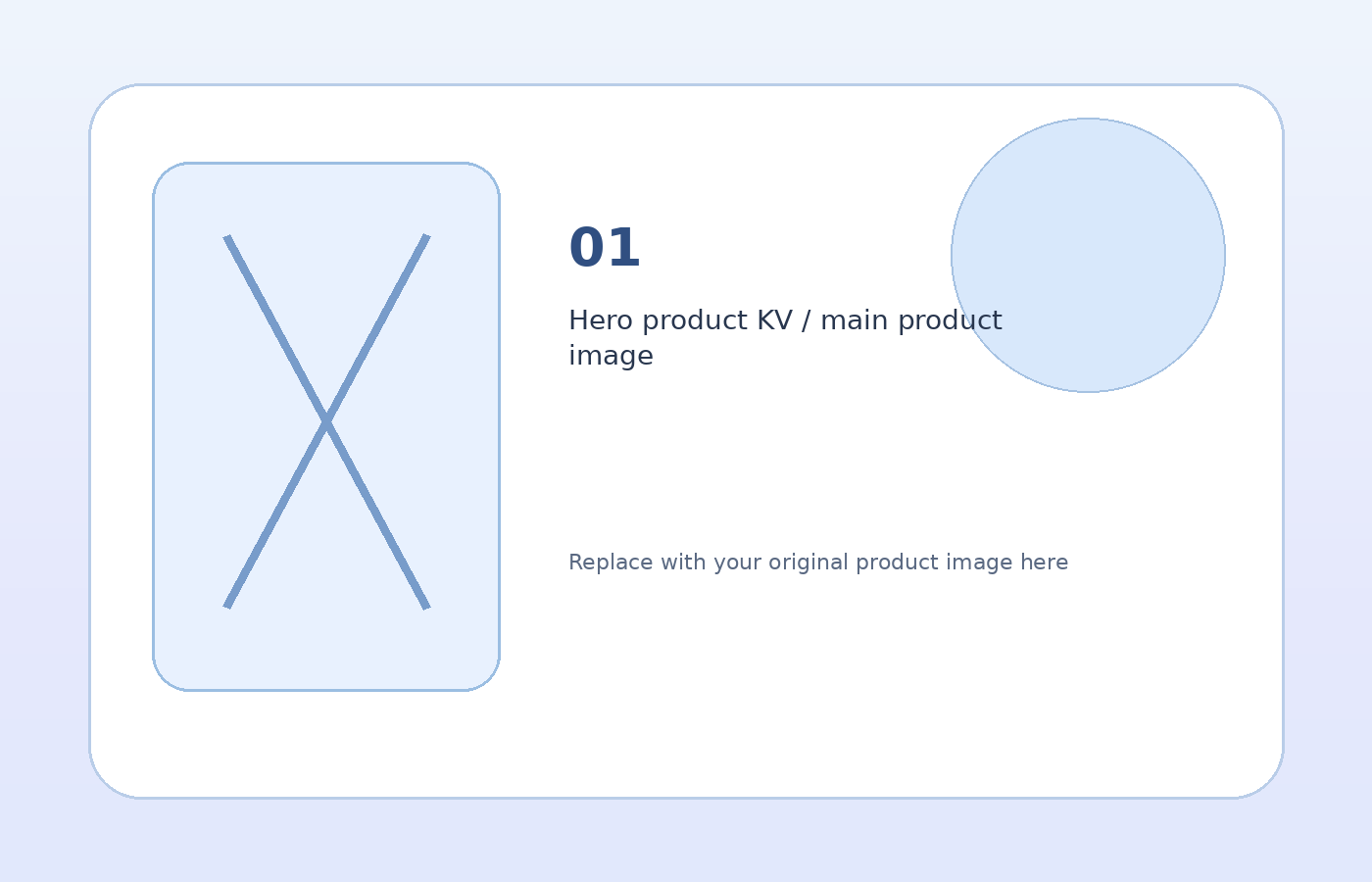 01

Hero product KV / main product image

Replace with your original product image here